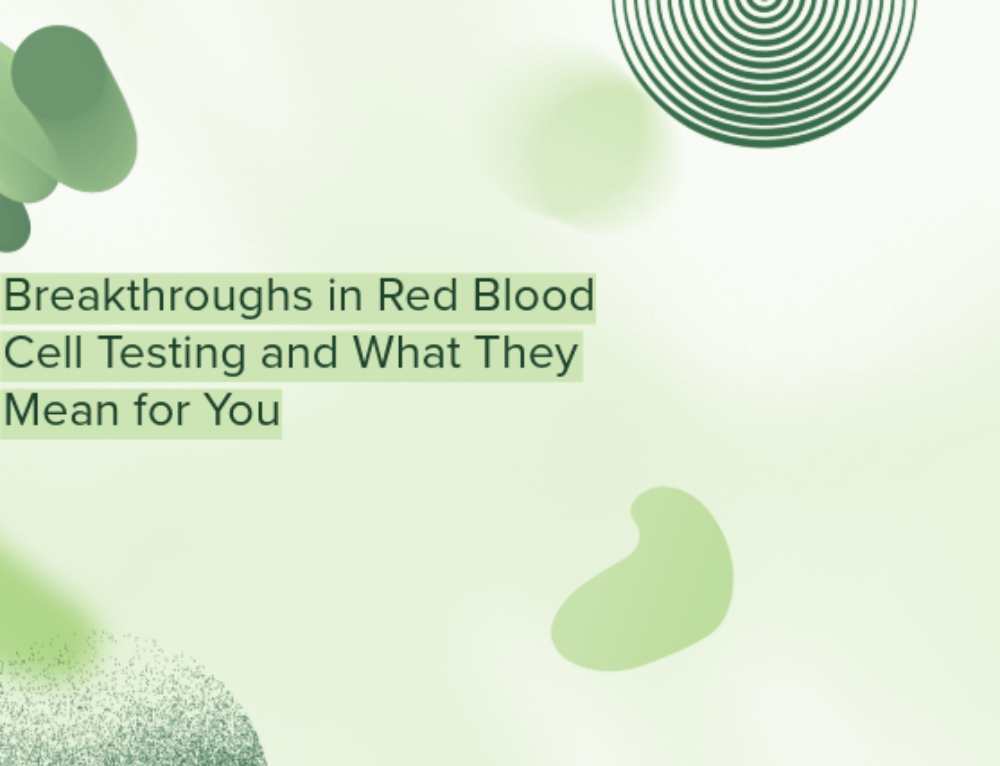 Breakthroughs in Red Blood Cell Testing and What They Mean for You